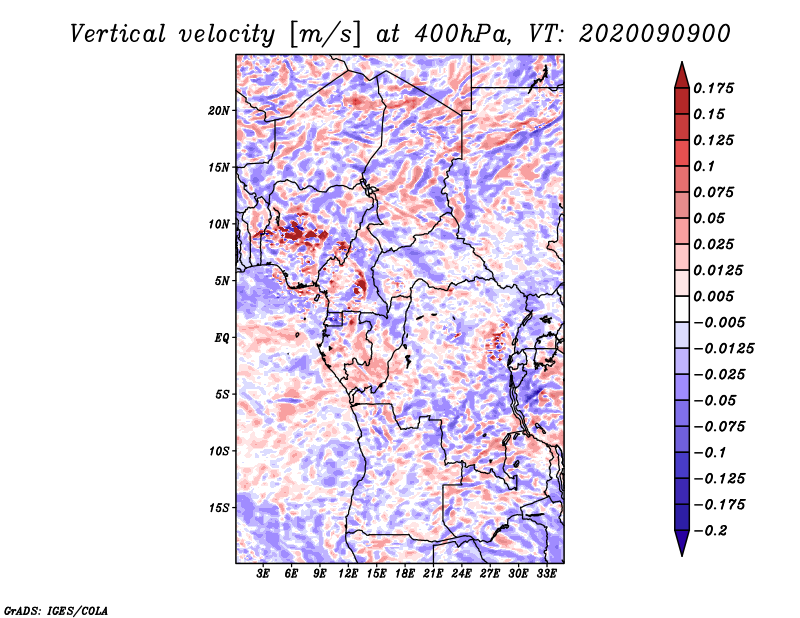 Vertical velocity [m/s] at 400hPa, VT: 2020090900

20N
15N
10N
5N
EQ
5S
10S
15S

3E 6E 9E 12E 15E 18E 21E 24E 27E 30E 33E

0.175
0.15
0.125
0.1
0.075
0.05
0.025
0.0125
0.005
−0.005
−0.0125
−0.025
−0.05
−0.075
−0.1
−0.125
−0.175
−0.2

GrADS: IGES/COLA